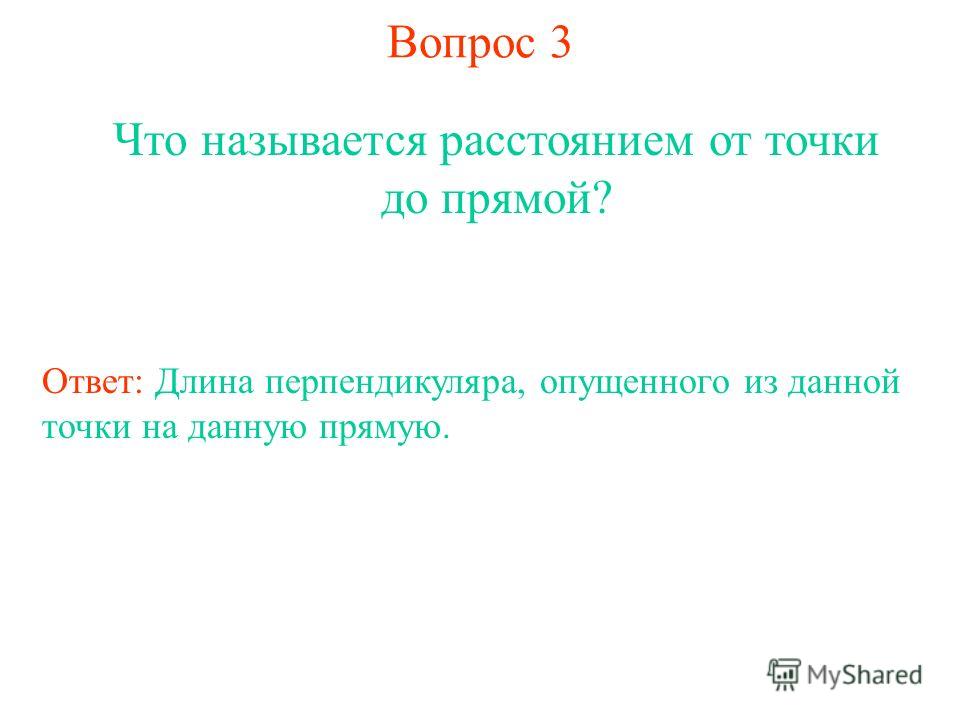 Вопрос 3

Что называется расстоянием от точки до прямой?

Ответ: Длина перпендикуляра, опущенного из данной точки на данную прямую.

MyShared